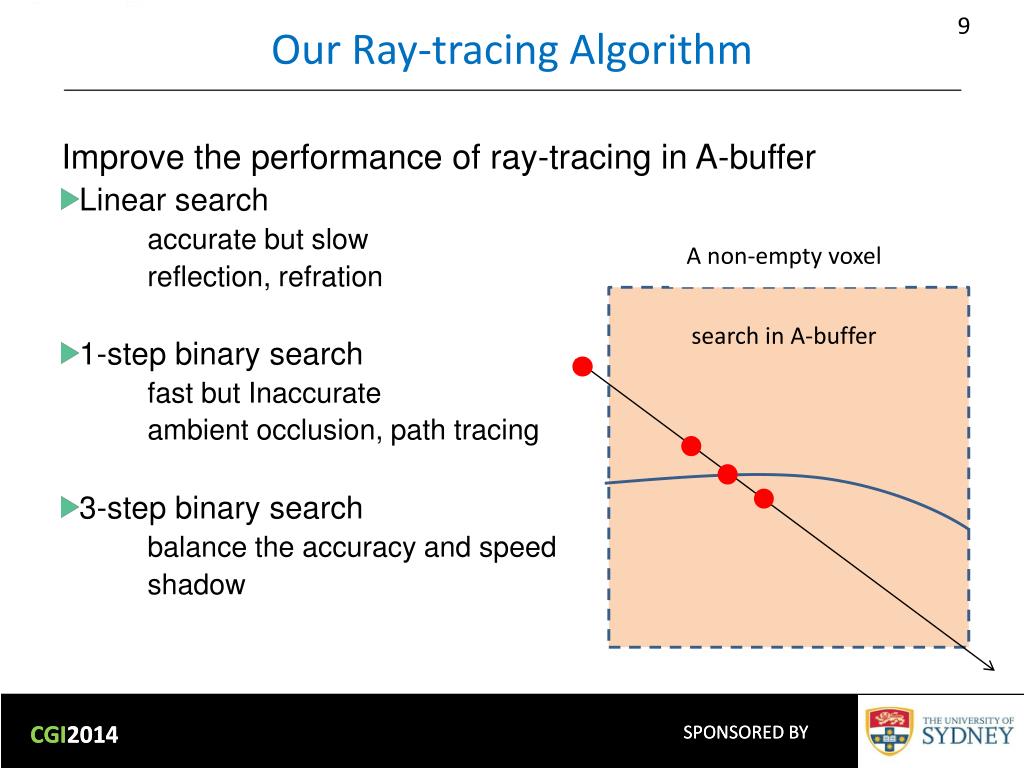 9

Our Ray-tracing Algorithm

Improve the performance of ray-tracing in A-buffer

Linear search

accurate but slow

reflection, refration

1-step binary search

fast but Inaccurate

ambient occlusion, path tracing

3-step binary search

balance the accuracy and speed

shadow

A non-empty voxel

search in A-buffer

CGI2014

SPONSORED BY

THE UNIVERSITY OF SYDNEY